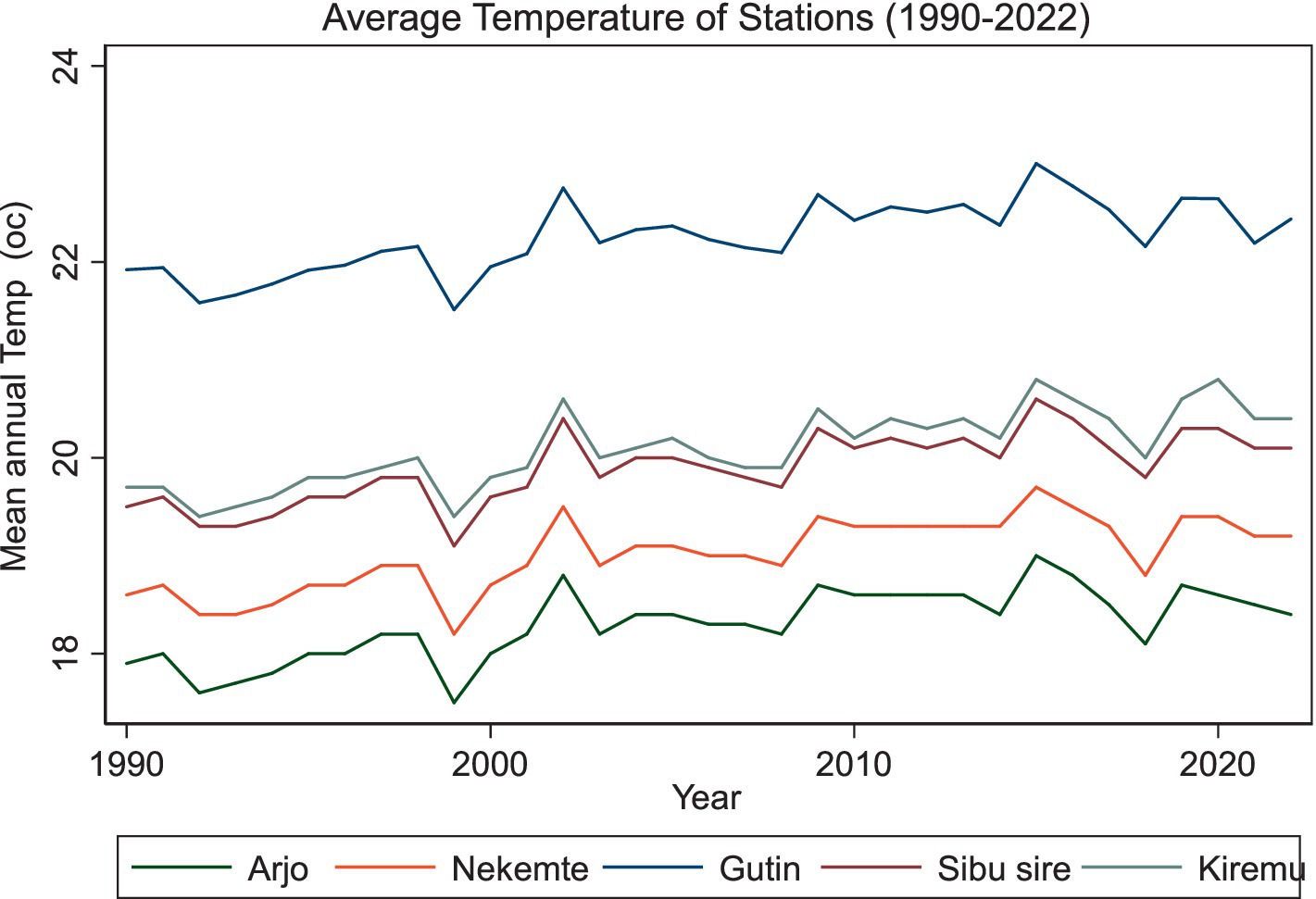 Average Temperature of Stations (1990-2022)

Mean annual Temp (oc)

24
22
20
18

1990
2000
2010
2020

Year

Arjo
Nekemte
Gutin
Sibu sire
Kiremu